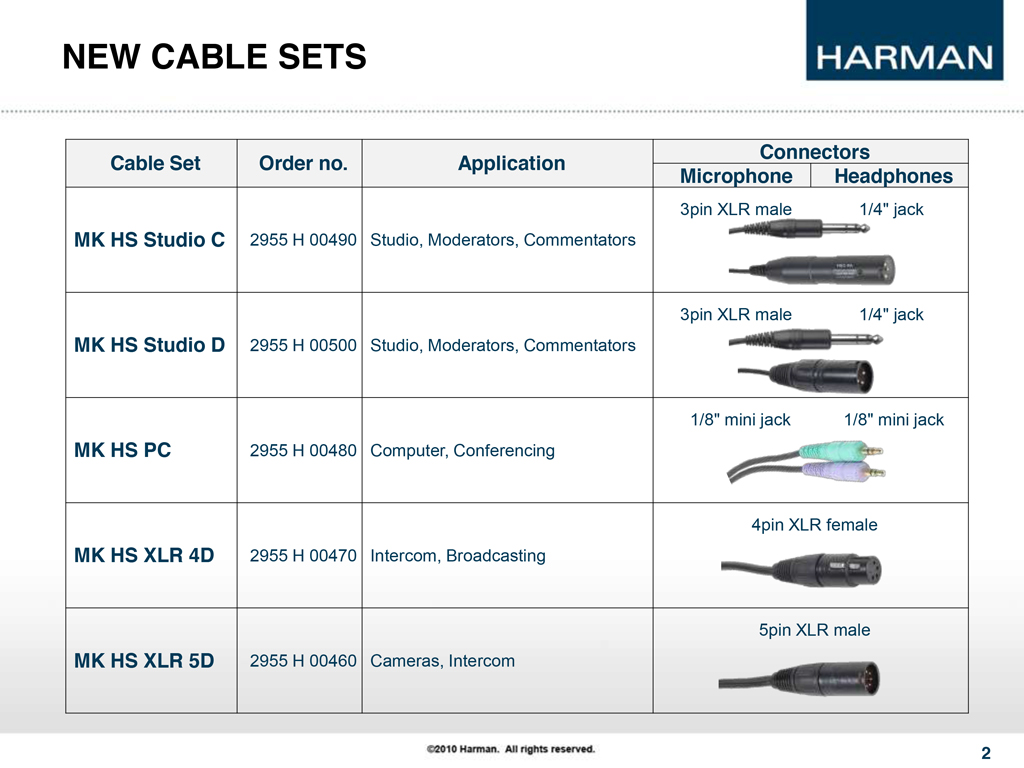 NEW CABLE SETS

HARMAN

| Cable Set | Order no. | Application | Connectors: Microphone | Connectors: Headphones |
|---|---|---|---|---|
| MK HS Studio C | 2955 H 00490 | Studio, Moderators, Commentators | 3pin XLR male | 1/4" jack |
| MK HS Studio D | 2955 H 00500 | Studio, Moderators, Commentators | 3pin XLR male | 1/4" jack |
| MK HS PC | 2955 H 00480 | Computer, Conferencing | 1/8" mini jack | 1/8" mini jack |
| MK HS XLR 4D | 2955 H 00470 | Intercom, Broadcasting | 4pin XLR female | |
| MK HS XLR 5D | 2955 H 00460 | Cameras, Intercom | 5pin XLR male | |

©2010 Harman. All rights reserved.

2